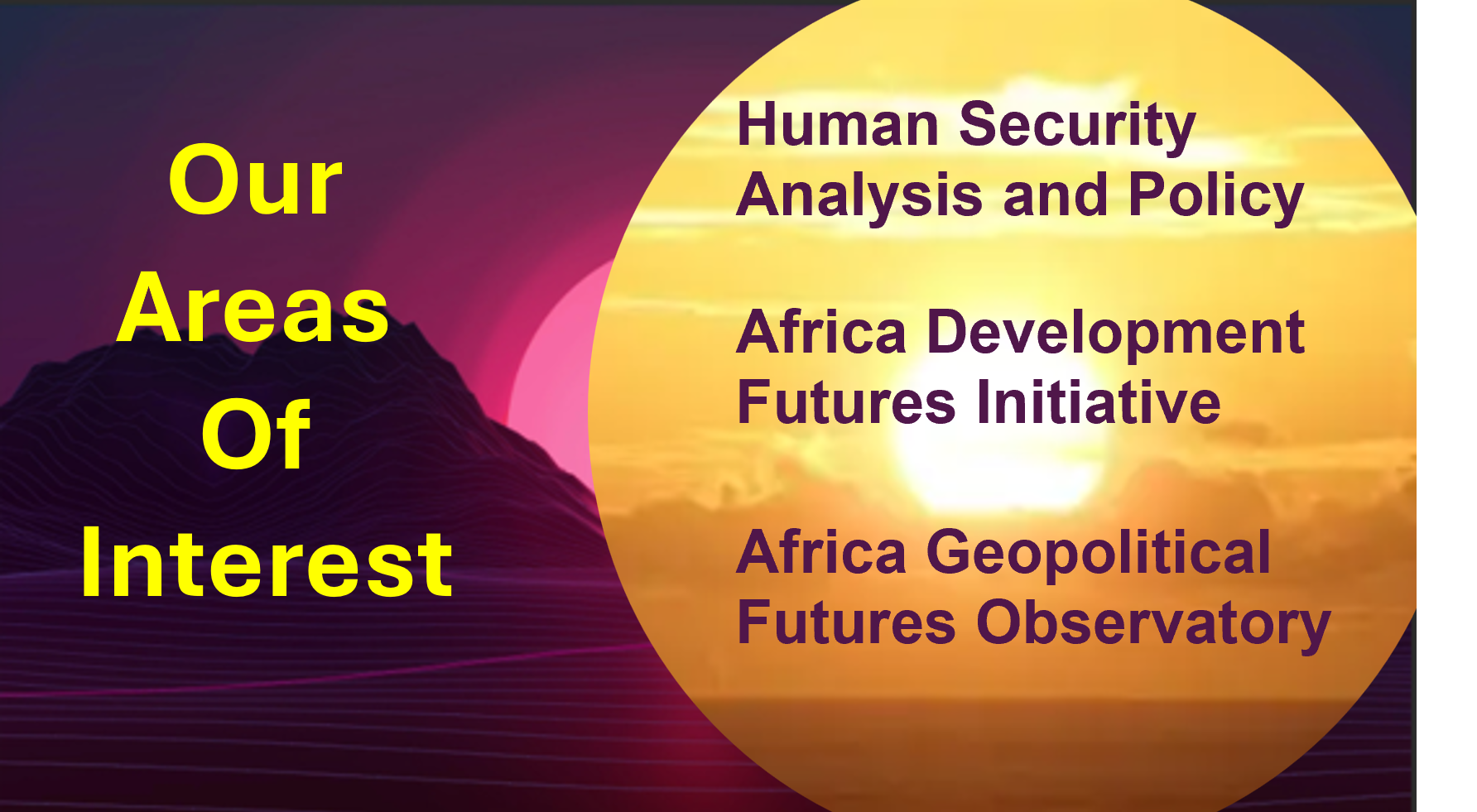 Our
Areas
Of
Interest

Human Security
Analysis and Policy

Africa Development
Futures Initiative

Africa Geopolitical
Futures Observatory